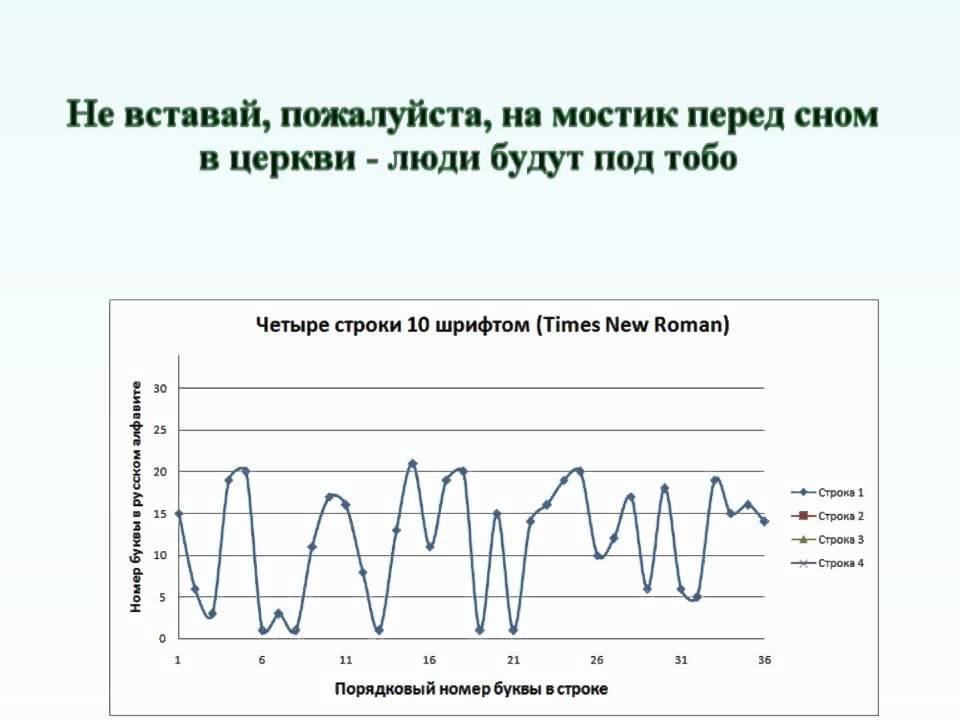 Не вставай, пожалуйста, на мостик перед сном в церкви - люди будут под тобо

Четыре строки 10 шрифтом (Times New Roman)

Номер буквы в русском алфавите

30
25
20
15
10
5
0

1 6 11 16 21 26 31 36

Порядковый номер буквы в строке

Строка 1
Строка 2
Строка 3
Строка 4